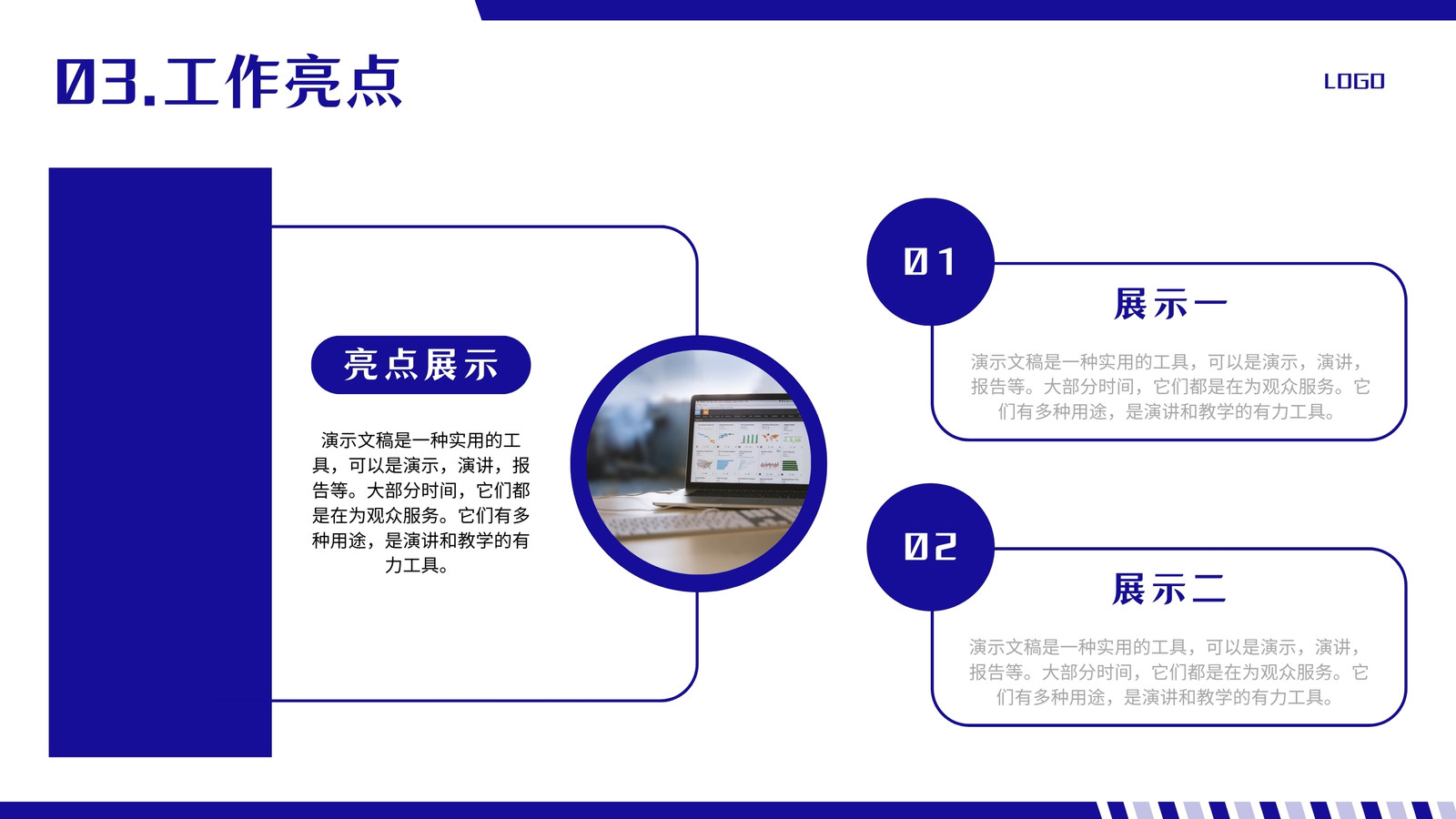 03.工作亮点

LOGO

亮点展示

演示文稿是一种实用的工具，可以是演示，演讲，报告等。大部分时间，它们都是在为观众服务。它们有多种用途，是演讲和教学的有力工具。

01

展示一

演示文稿是一种实用的工具，可以是演示，演讲，报告等。大部分时间，它们都是在为观众服务。它们有多种用途，是演讲和教学的有力工具。

02

展示二

演示文稿是一种实用的工具，可以是演示，演讲，报告等。大部分时间，它们都是在为观众服务。它们有多种用途，是演讲和教学的有力工具。